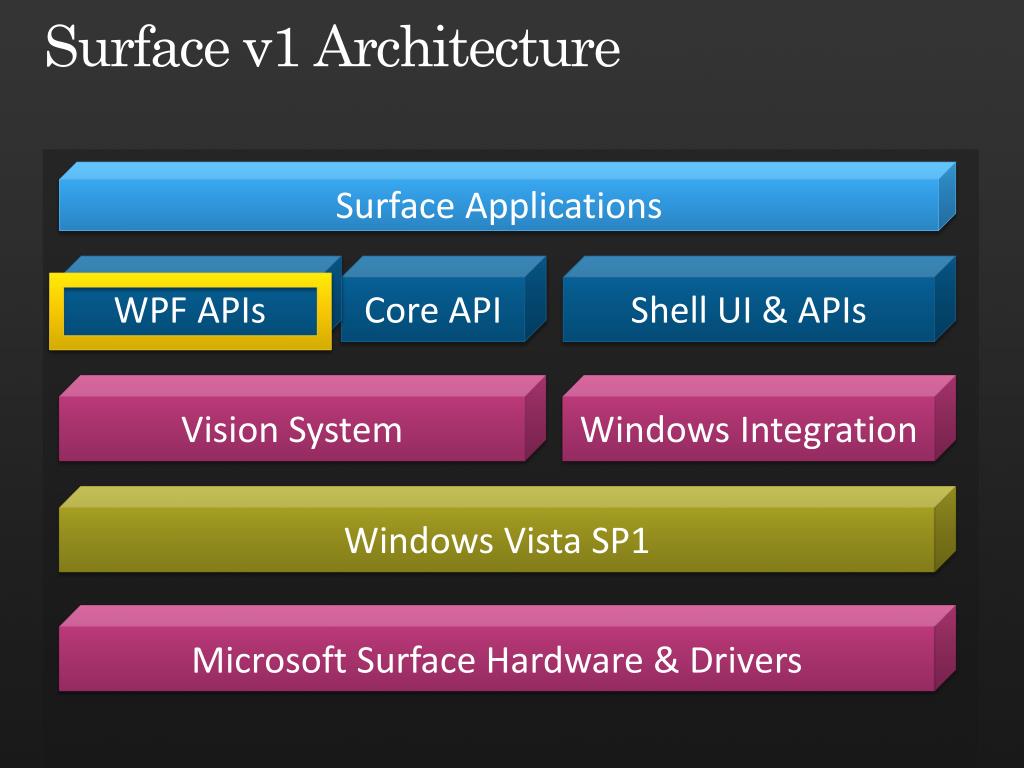 Surface v1 Architecture

Surface Applications

WPF APIs

Core API

Shell UI & APIs

Vision System

Windows Integration

Windows Vista SP1

Microsoft Surface Hardware & Drivers